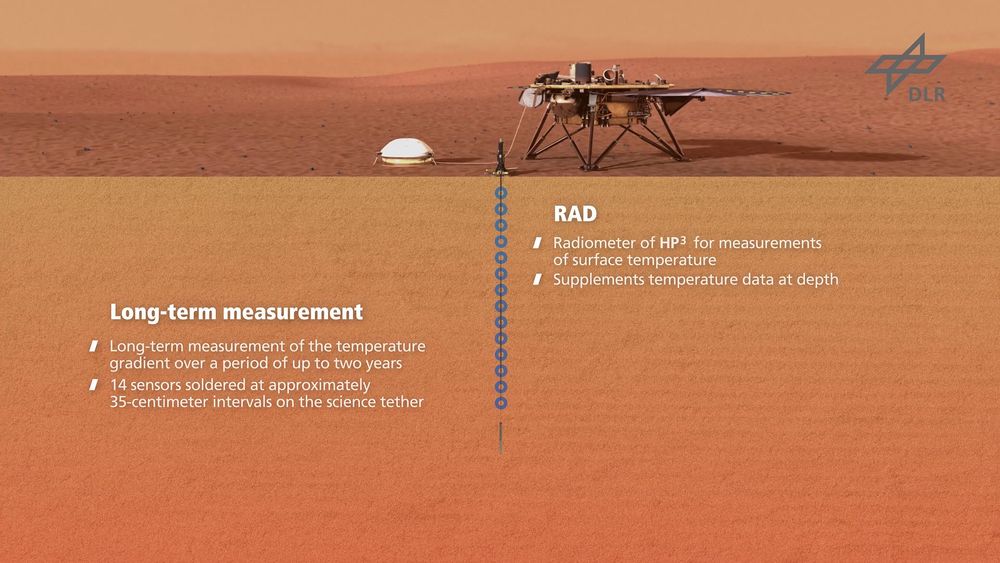 DLR

RAD

Radiometer of HP³ for measurements of surface temperature

Supplements temperature data at depth

Long-term measurement

Long-term measurement of the temperature gradient over a period of up to two years

14 sensors soldered at approximately 35-centimeter intervals on the science tether